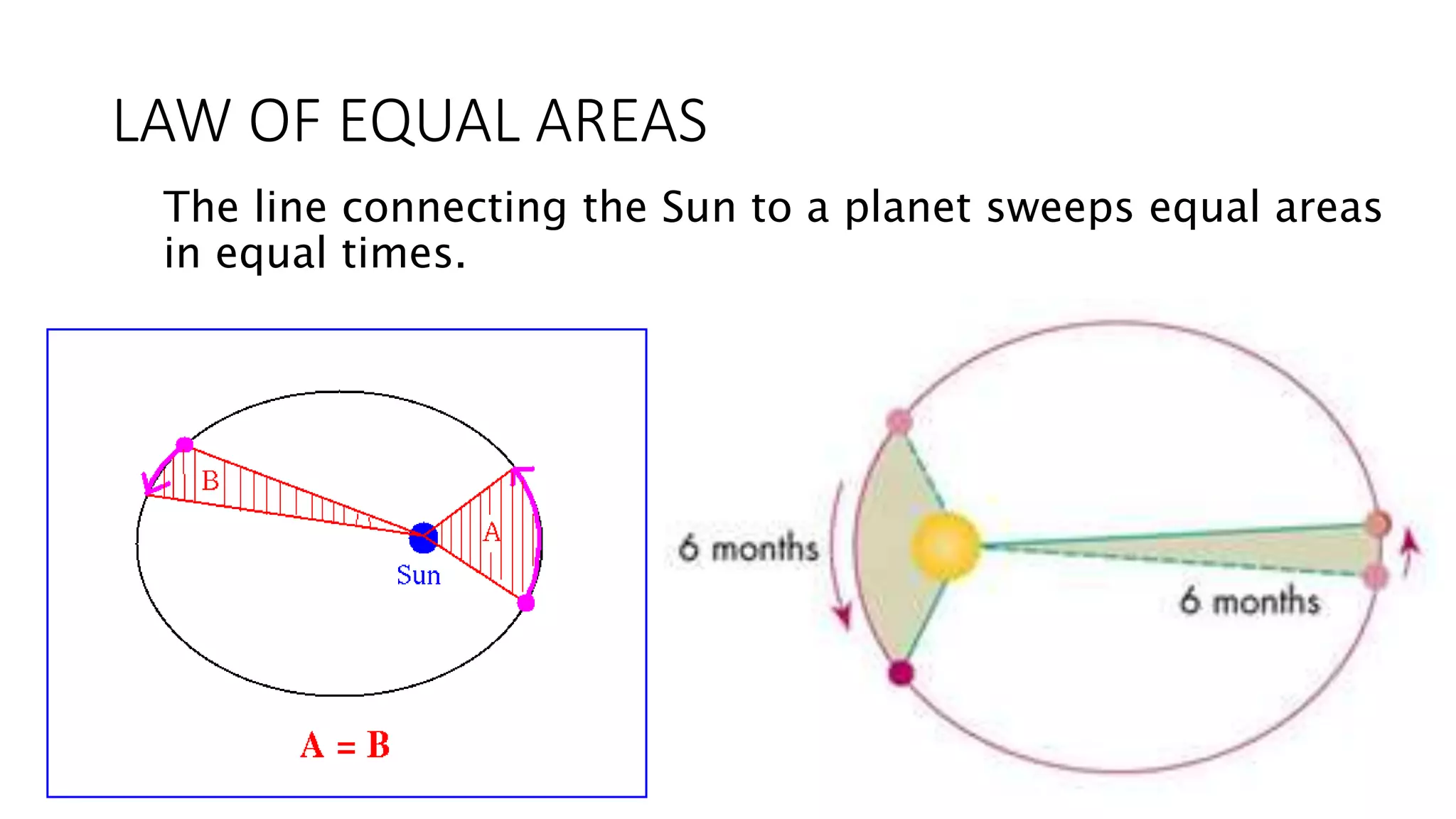 LAW OF EQUAL AREAS

The line connecting the Sun to a planet sweeps equal areas in equal times.

B

A

Sun

A = B

6 months

6 months